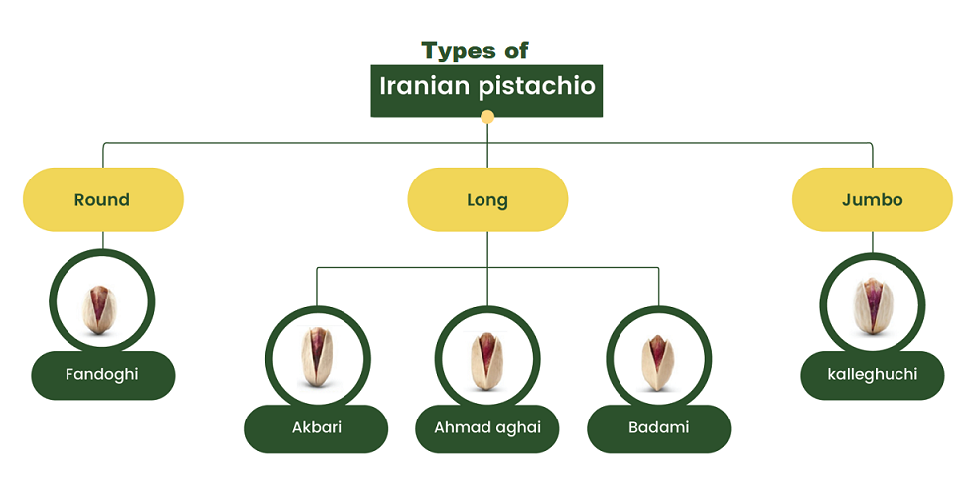 Types of
Iranian pistachio

Round

Long

Jumbo

Fandoghi

Akbari

Ahmad aghai

Badami

kalleghuchi